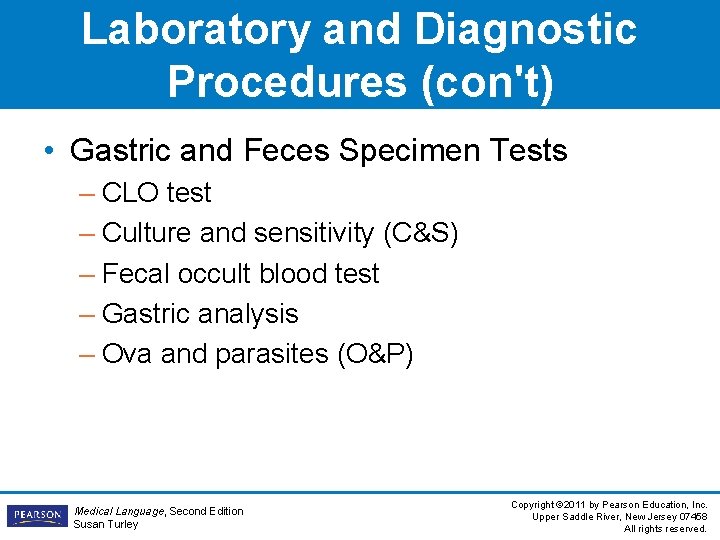 Laboratory and Diagnostic Procedures (con't)

• Gastric and Feces Specimen Tests
– CLO test
– Culture and sensitivity (C&S)
– Fecal occult blood test
– Gastric analysis
– Ova and parasites (O&P)

PEARSON

Medical Language, Second Edition
Susan Turley

Copyright ©2011 by Pearson Education, Inc.
Upper Saddle River, New Jersey 07458
All rights reserved.